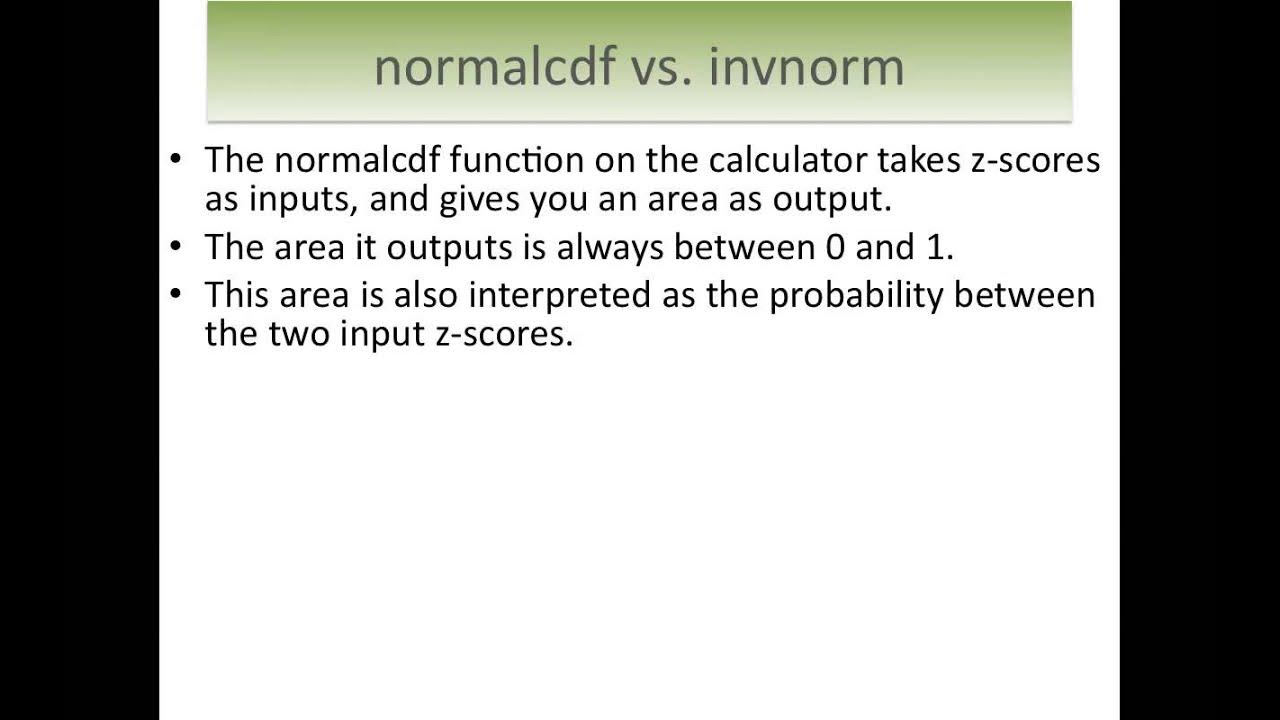 normalcdf vs. invnorm

• The normalcdf function on the calculator takes z-scores as inputs, and gives you an area as output.
• The area it outputs is always between 0 and 1.
• This area is also interpreted as the probability between the two input z-scores.